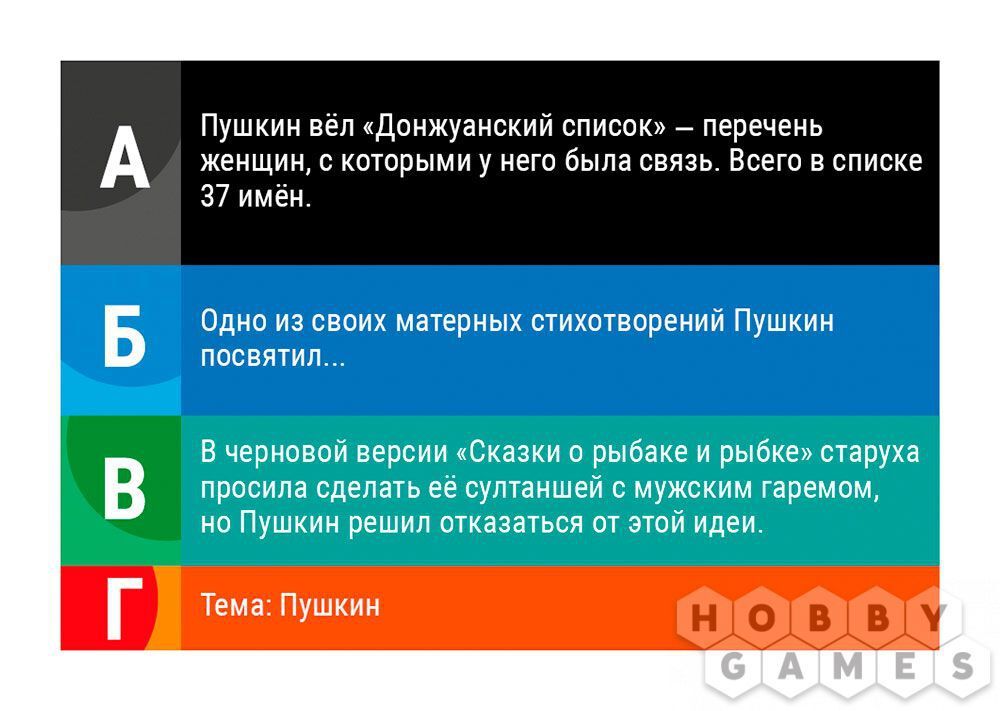 А

Пушкин вёл «Донжуанский список» — перечень женщин, с которыми у него была связь. Всего в списке 37 имён.

Б

Одно из своих матерных стихотворений Пушкин посвятил...

В

В черновой версии «Сказки о рыбаке и рыбке» старуха просила сделать её султаншей с мужским гаремом, но Пушкин решил отказаться от этой идеи.

Г

Тема: Пушкин

HOBBY GAMES